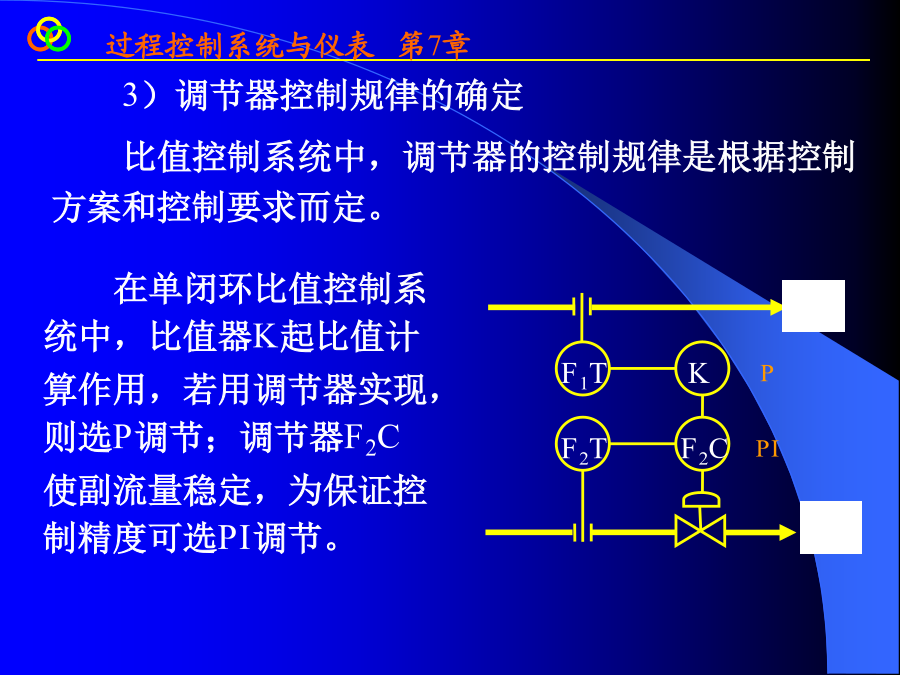 过程控制系统与仪表 第7章

3）调节器控制规律的确定

比值控制系统中，调节器的控制规律是根据控制方案和控制要求而定。

在单闭环比值控制系统中，比值器K起比值计算作用，若用调节器实现，则选P调节；调节器$F_2C$使副流量稳定，为保证控制精度可选PI调节。

$F_1T$

K

P

$F_2T$

$F_2C$

PI